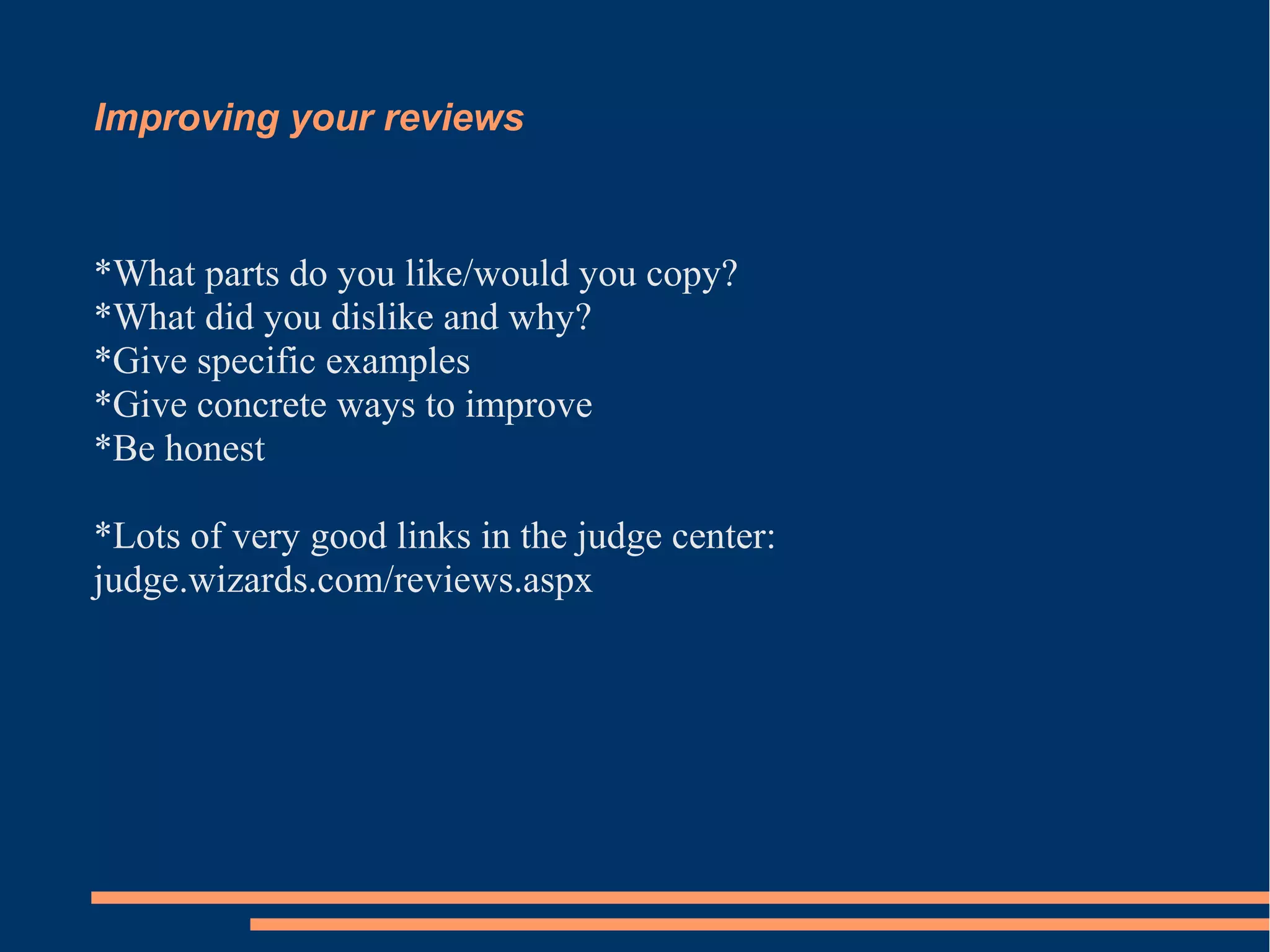 Improving your reviews

*What parts do you like/would you copy?
*What did you dislike and why?
*Give specific examples
*Give concrete ways to improve
*Be honest

*Lots of very good links in the judge center: judge.wizards.com/reviews.aspx